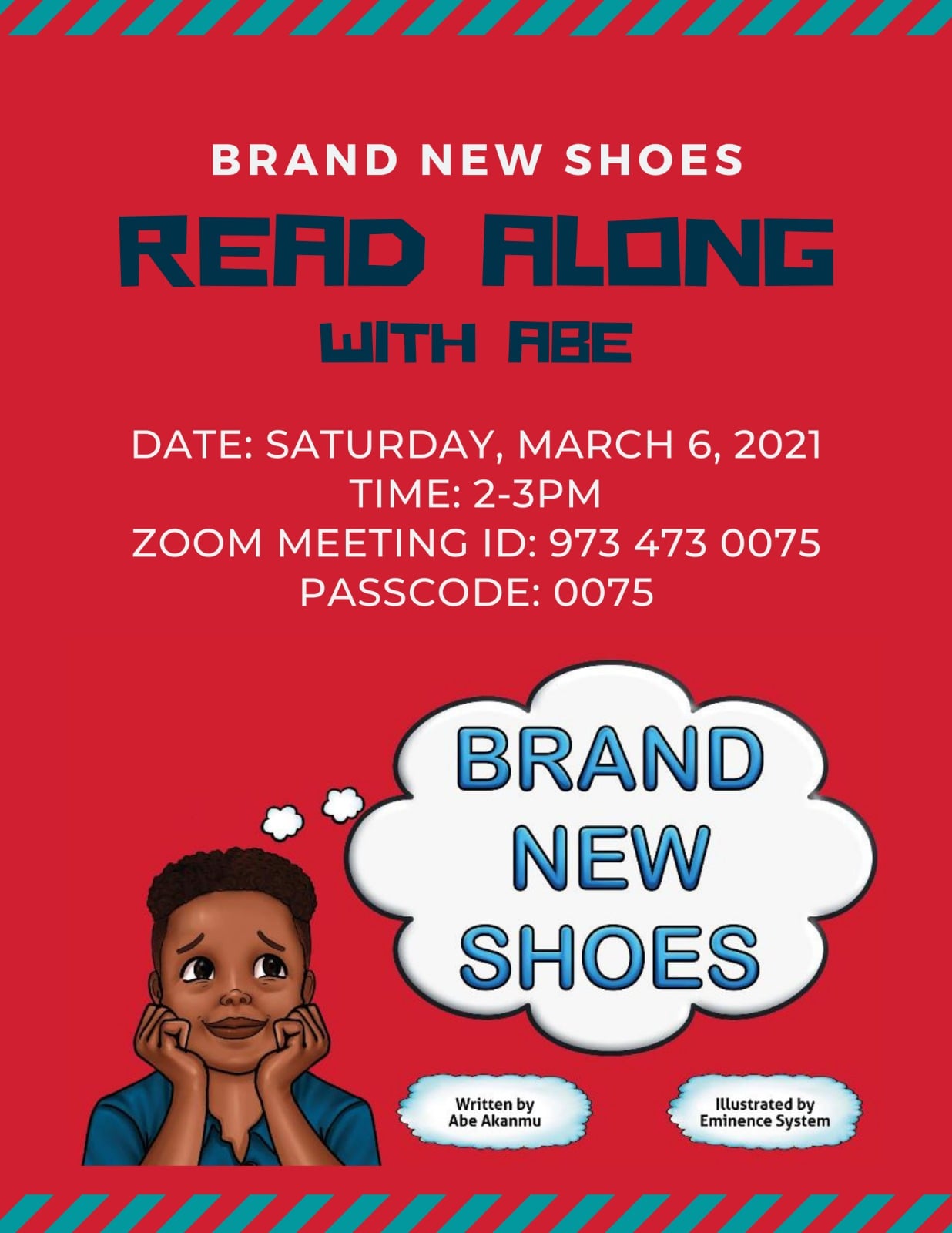 BRAND NEW SHOES
READ ALONG
WITH ABE

DATE: SATURDAY, MARCH 6, 2021
TIME: 2-3PM
ZOOM MEETING ID: 973 473 0075
PASSCODE: 0075

BRAND NEW SHOES

Written by Abe Akanmu

Illustrated by Eminence System